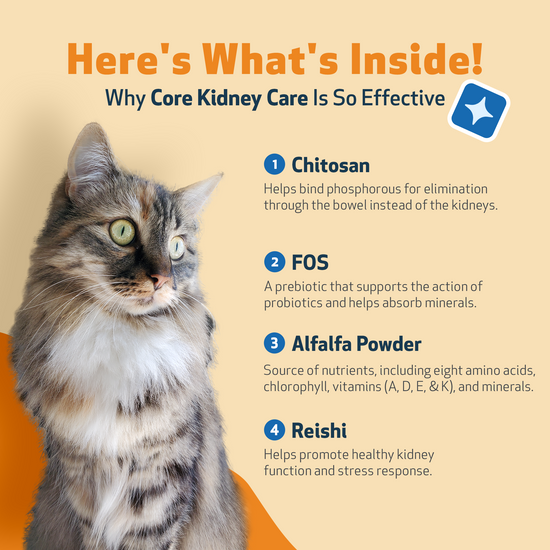 Here's What's Inside!

Why Core Kidney Care Is So Effective

1 Chitosan

Helps bind phosphorous for elimination through the bowel instead of the kidneys.

2 FOS

A prebiotic that supports the action of probiotics and helps absorb minerals.

3 Alfalfa Powder

Source of nutrients, including eight amino acids, chlorophyll, vitamins (A, D, E, & K), and minerals.

4 Reishi

Helps promote healthy kidney function and stress response.